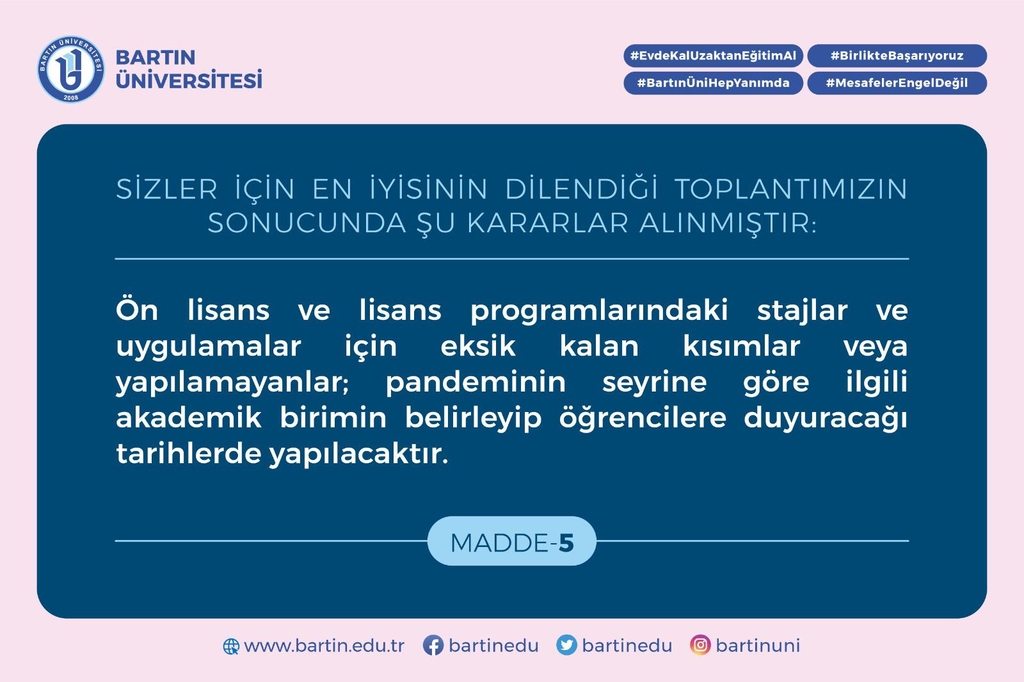 BARTIN ÜNİVERSİTESİ 2008

BARTIN ÜNİVERSİTESİ

#EvdeKalUzaktanEğitimAl #BirlikteBaşarıyoruz
#BartınÜniHepYanımda #MesafelerEngelDeğil

SİZLER İÇİN EN İYİSİNİN DİLENDİĞİ TOPLANTIMIZIN SONUCUNDA ŞU KARARLAR ALINMIŞTIR:

Ön lisans ve lisans programlarındaki stajlar ve uygulamalar için eksik kalan kısımlar veya yapılamayanlar; pandeminin seyrine göre ilgili akademik birimin belirleyip öğrencilere duyuracağı tarihlerde yapılacaktır.

MADDE-5

www.bartin.edu.tr bartinedu bartinedu bartinuni